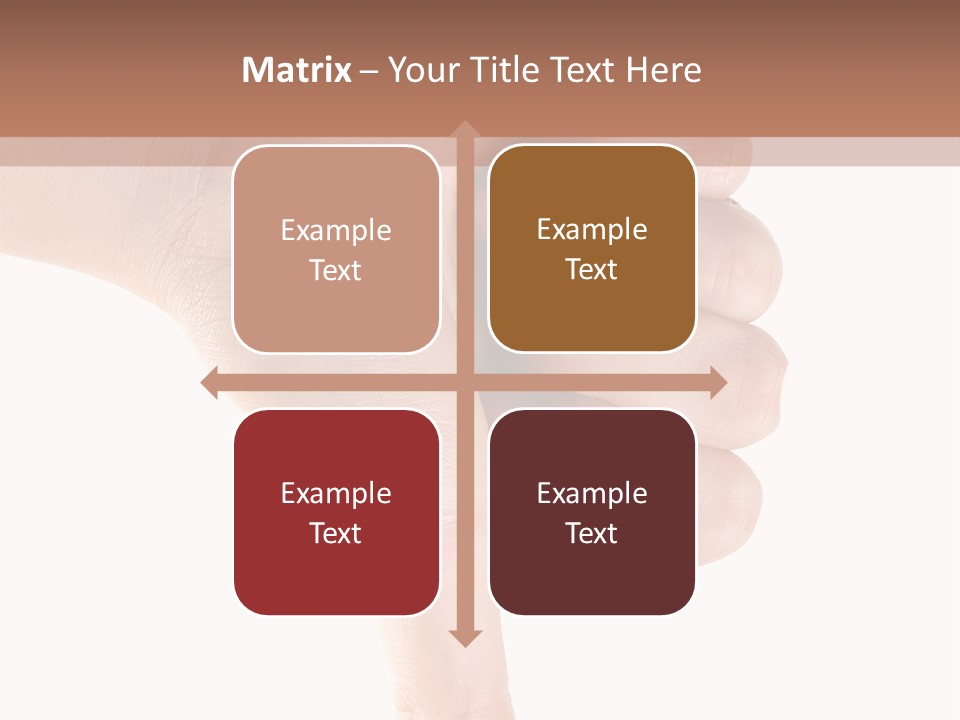 Matrix – Your Title Text Here

Example Text

Example Text

Example Text

Example Text